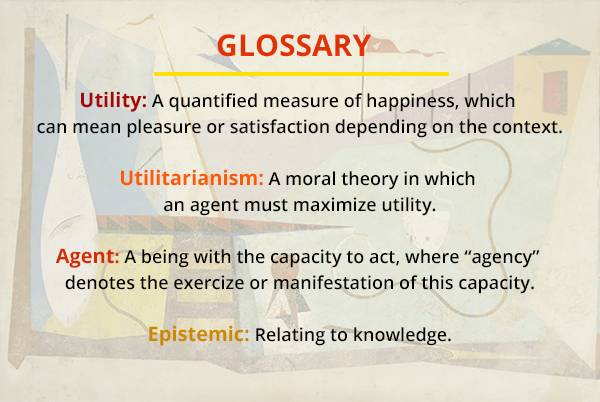 GLOSSARY

Utility: A quantified measure of happiness, which can mean pleasure or satisfaction depending on the context.

Utilitarianism: A moral theory in which an agent must maximize utility.

Agent: A being with the capacity to act, where “agency” denotes the exercize or manifestation of this capacity.

Epistemic: Relating to knowledge.